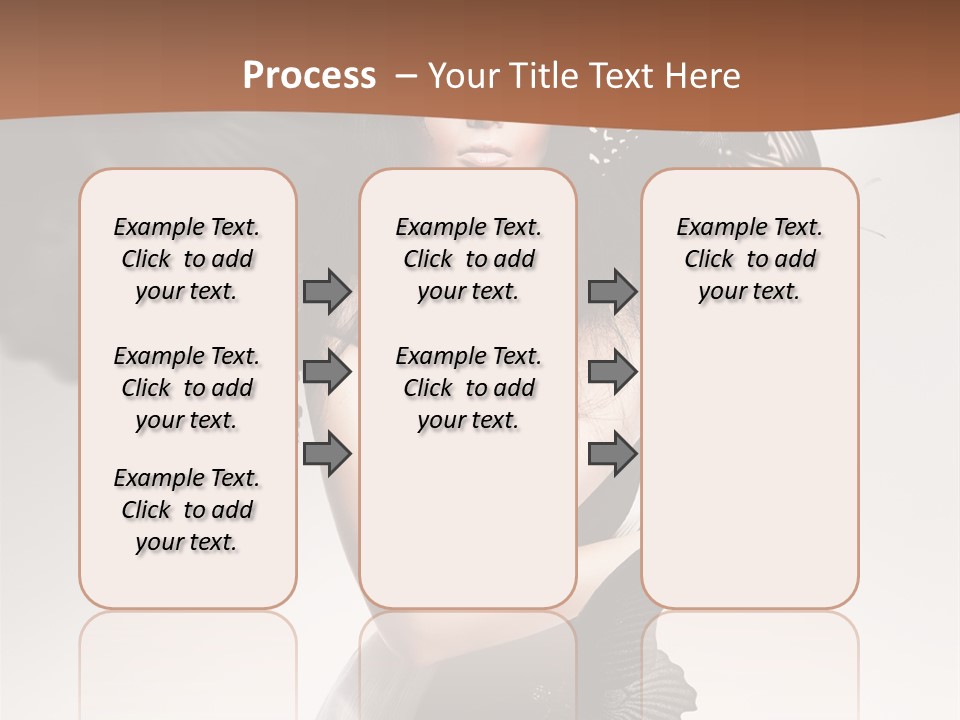 Process – Your Title Text Here

Example Text. Click to add your text.

Example Text. Click to add your text.

Example Text. Click to add your text.

Example Text. Click to add your text.

Example Text. Click to add your text.

Example Text. Click to add your text.